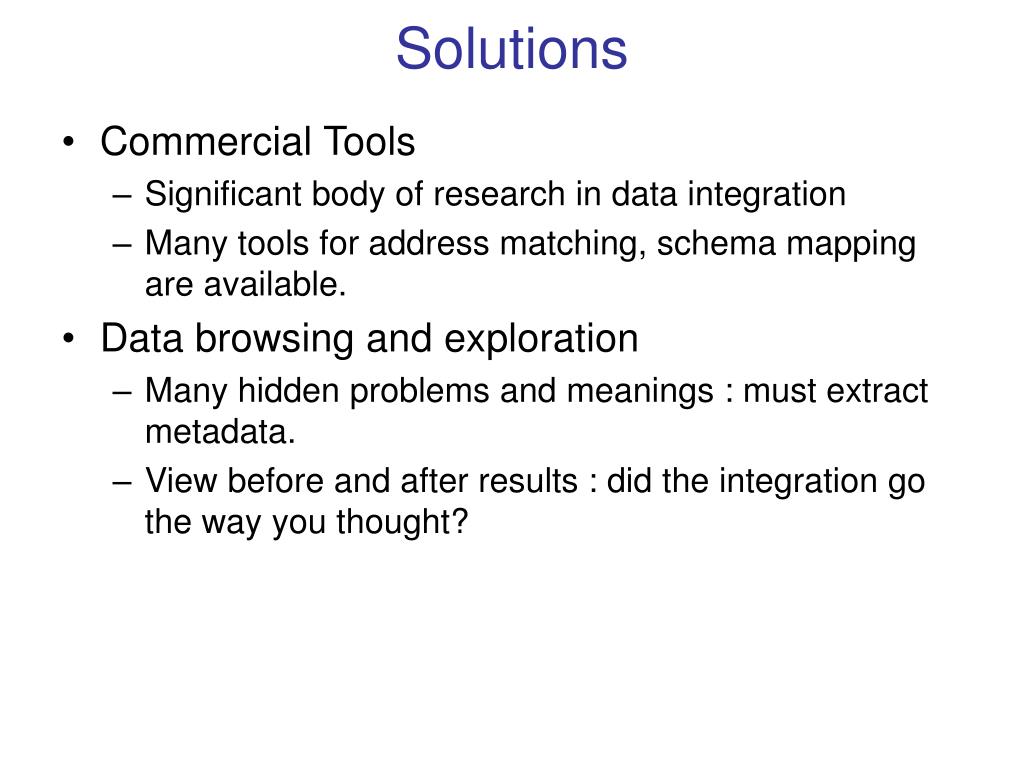 Solutions

• Commercial Tools
– Significant body of research in data integration
– Many tools for address matching, schema mapping are available.
• Data browsing and exploration
– Many hidden problems and meanings : must extract metadata.
– View before and after results : did the integration go the way you thought?